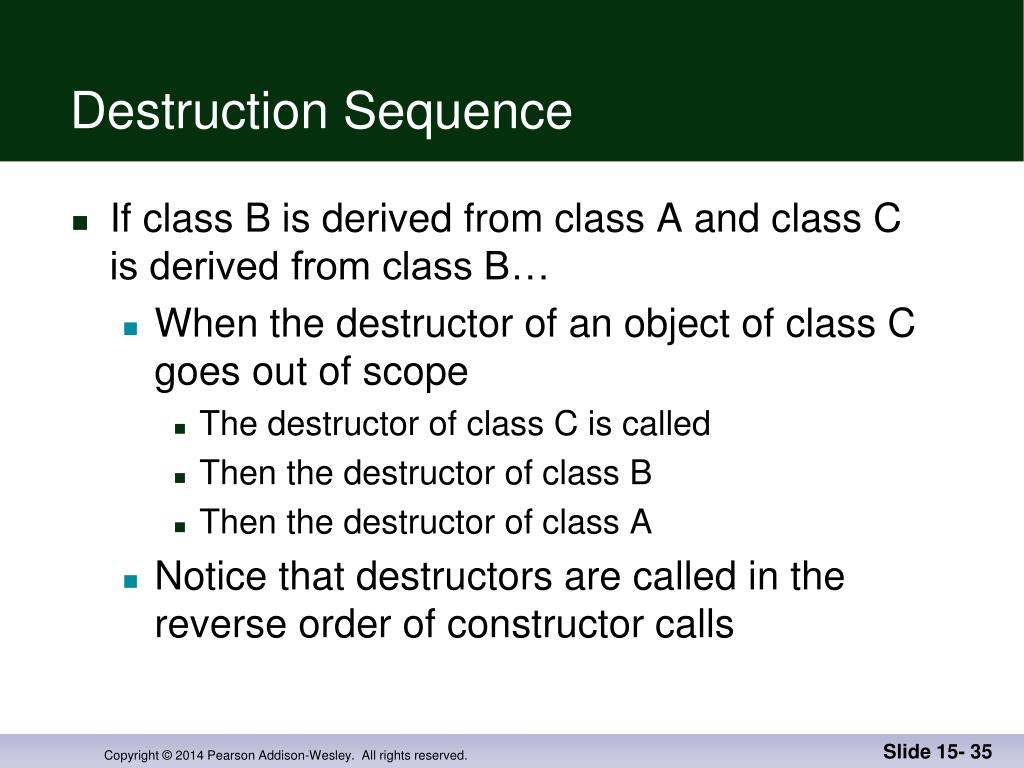 Destruction Sequence

- If class B is derived from class A and class C is derived from class B…
  - When the destructor of an object of class C goes out of scope
    - The destructor of class C is called
    - Then the destructor of class B
    - Then the destructor of class A
  - Notice that destructors are called in the reverse order of constructor calls

Copyright © 2014 Pearson Addison-Wesley. All rights reserved.

Slide 15- 35